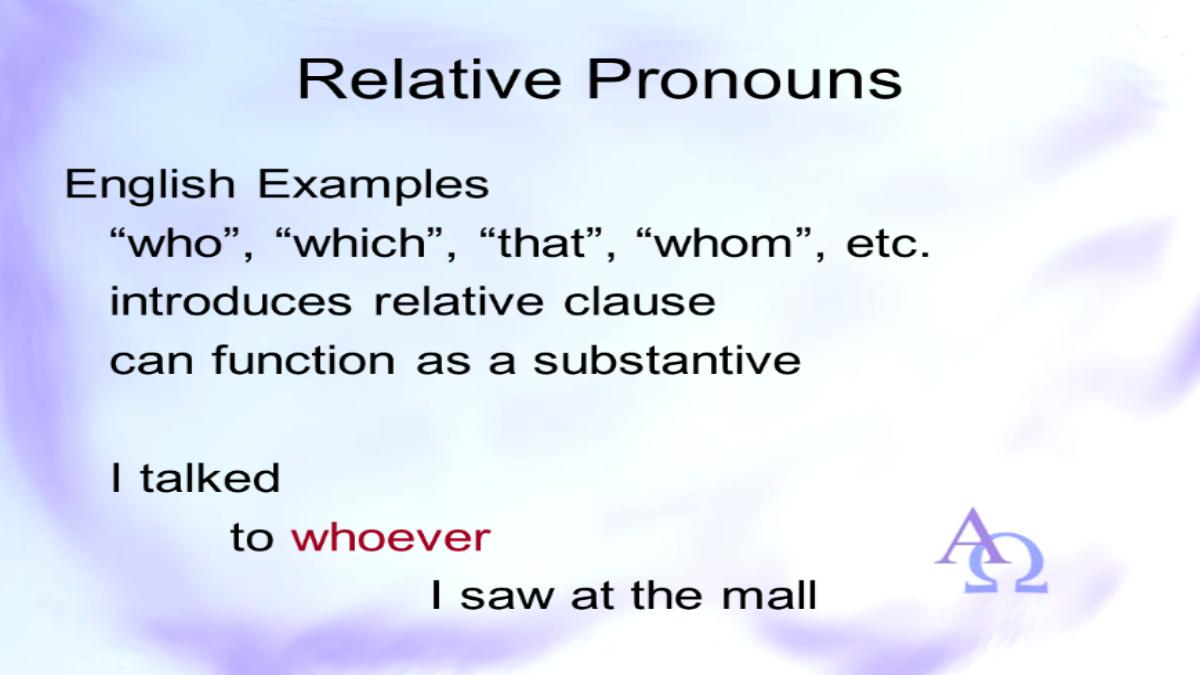 Relative Pronouns

English Examples
“who”, “which”, “that”, “whom”, etc.
introduces relative clause
can function as a substantive

I talked
to whoever
I saw at the mall

ΑΩ